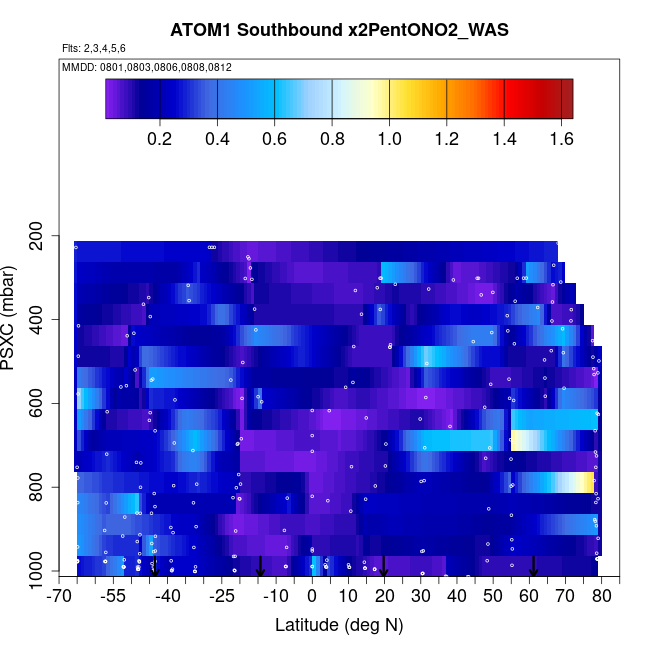 ATOM1 Southbound x2PentONO2_WAS

Flts: 2,3,4,5,6

MMDD: 0801,0803,0806,0808,0812

0.2 0.4 0.6 0.8 1.0 1.2 1.4 1.6

PSXC (mbar)

200
400
600
800
1000

-70 -55 -40 -25 -10 0 10 20 30 40 50 60 70 80

Latitude (deg N)